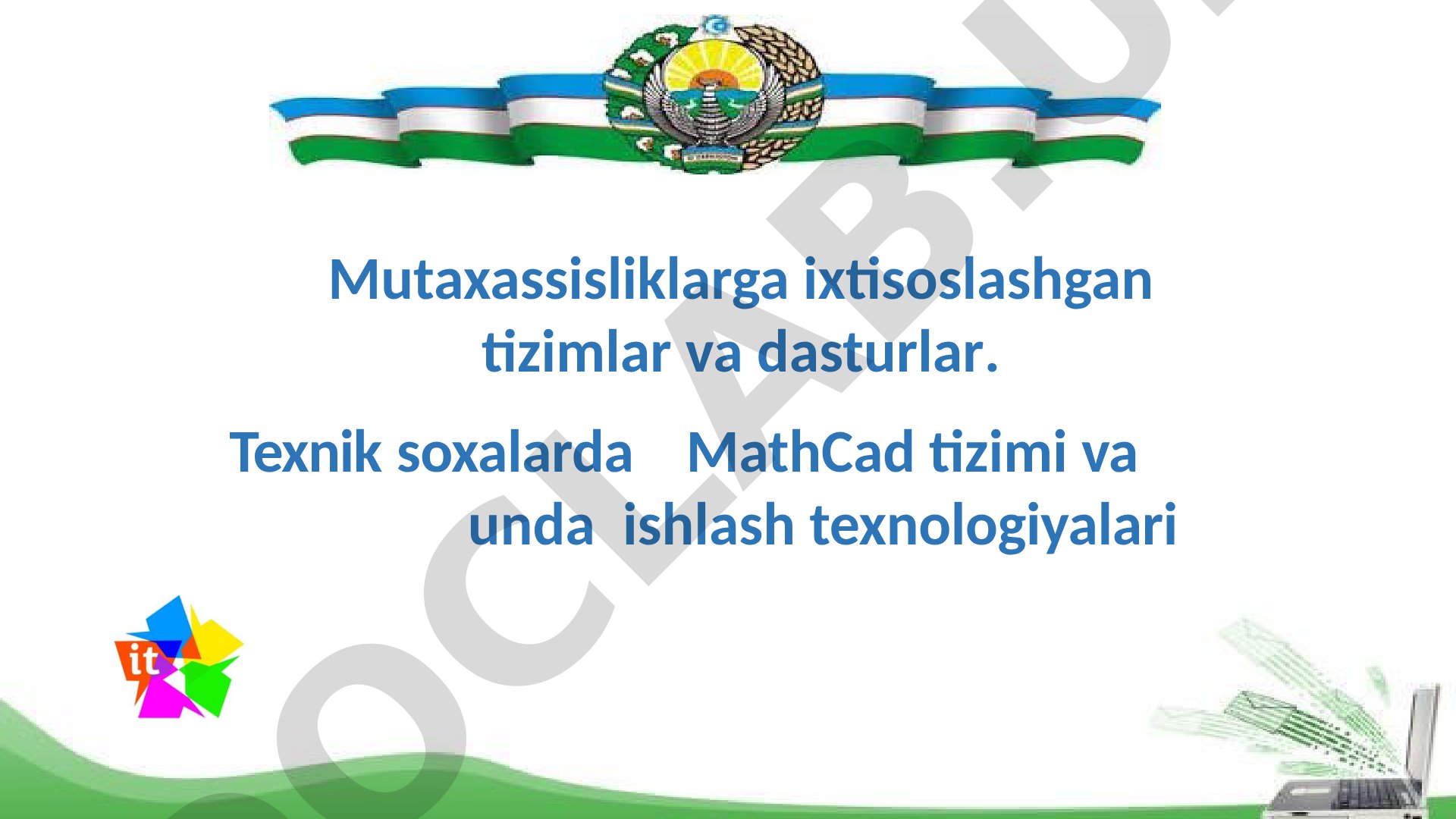 Mutaxassisliklarga ixtisoslashgan tizimlar va dasturlar.

Texnik soxalarda MathCad tizimi va unda ishlash texnologiyalari

it

OCLAB.U